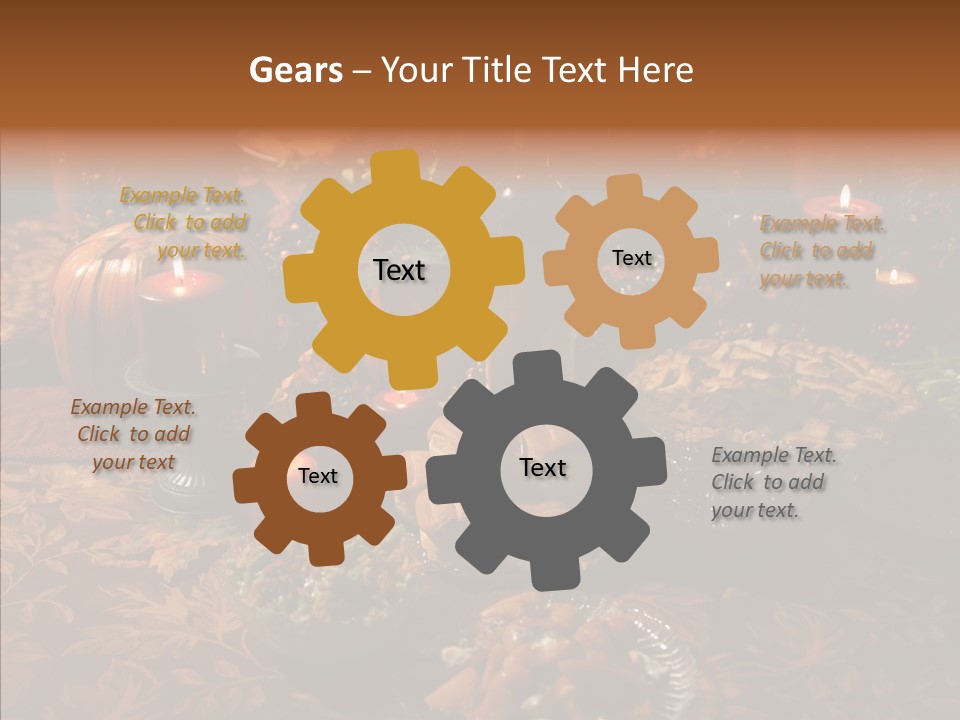 Gears – Your Title Text Here

Example Text. Click to add your text.

Text

Text

Example Text. Click to add your text.

Example Text. Click to add your text

Text

Text

Example Text. Click to add your text.